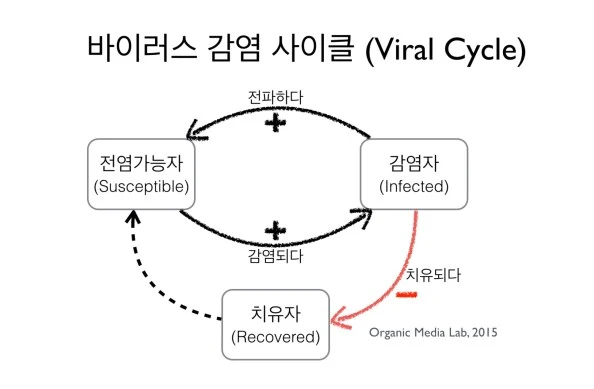 바이러스 감염 사이클 (Viral Cycle)

전파하다

+

전염가능자
(Susceptible)

감염자
(Infected)

+

감염되다

치유되다

−

치유자
(Recovered)

Organic Media Lab, 2015